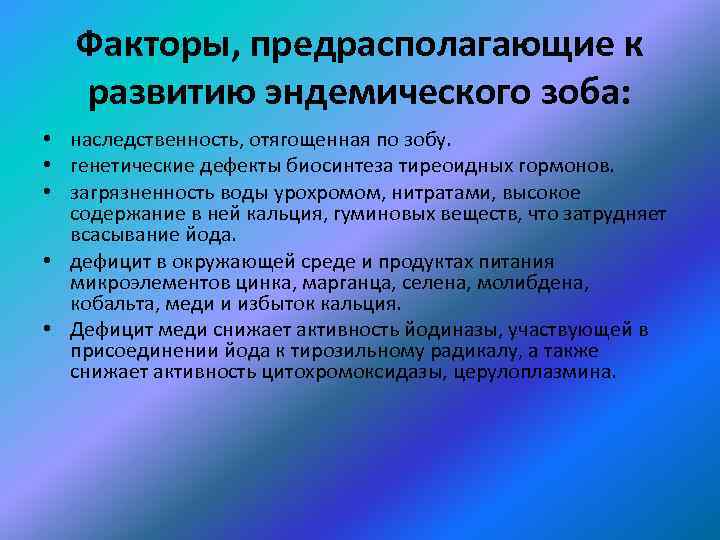 Факторы, предрасполагающие к развитию эндемического зоба:

• наследственность, отягощенная по зобу.
• генетические дефекты биосинтеза тиреоидных гормонов.
• загрязненность воды урохромом, нитратами, высокое содержание в ней кальция, гуминовых веществ, что затрудняет всасывание йода.
• дефицит в окружающей среде и продуктах питания микроэлементов цинка, марганца, селена, молибдена, кобальта, меди и избыток кальция.
• Дефицит меди снижает активность йодиназы, участвующей в присоединении йода к тирозильному радикалу, а также снижает активность цитохромоксидазы, церулоплазмина.